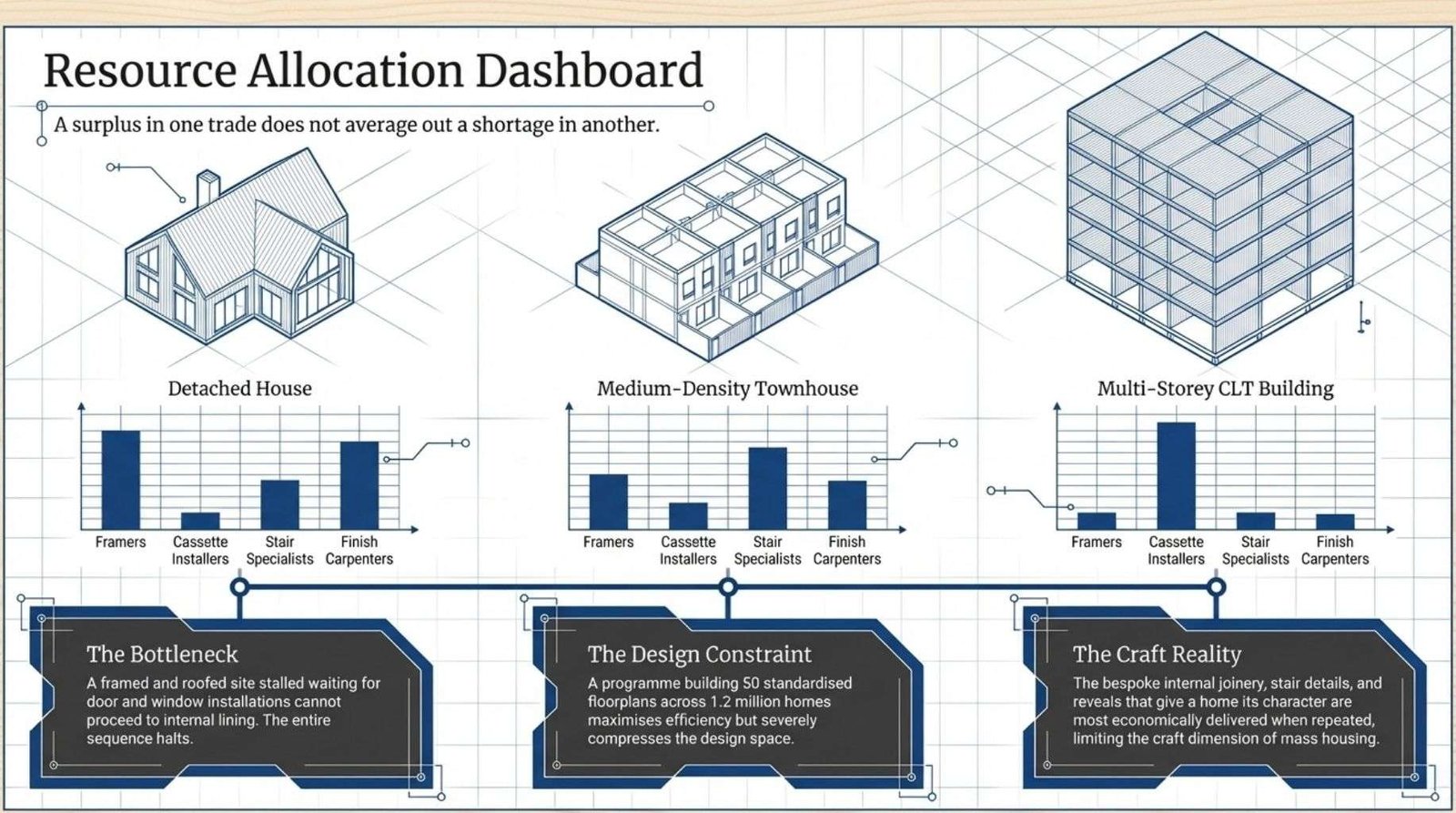 Resource Allocation Dashboard

A surplus in one trade does not average out a shortage in another.

Detached House

Framers
Cassette Installers
Stair Specialists
Finish Carpenters

Medium-Density Townhouse

Framers
Cassette Installers
Stair Specialists
Finish Carpenters

Multi-Storey CLT Building

Framers
Cassette Installers
Stair Specialists
Finish Carpenters

The Bottleneck

A framed and roofed site stalled waiting for door and window installations cannot proceed to internal lining. The entire sequence halts.

The Design Constraint

A programme building 50 standardised floorplans across 1.2 million homes maximises efficiency but severely compresses the design space.

The Craft Reality

The bespoke internal joinery, stair details, and reveals that give a home its character are most economically delivered when repeated, limiting the craft dimension of mass housing.